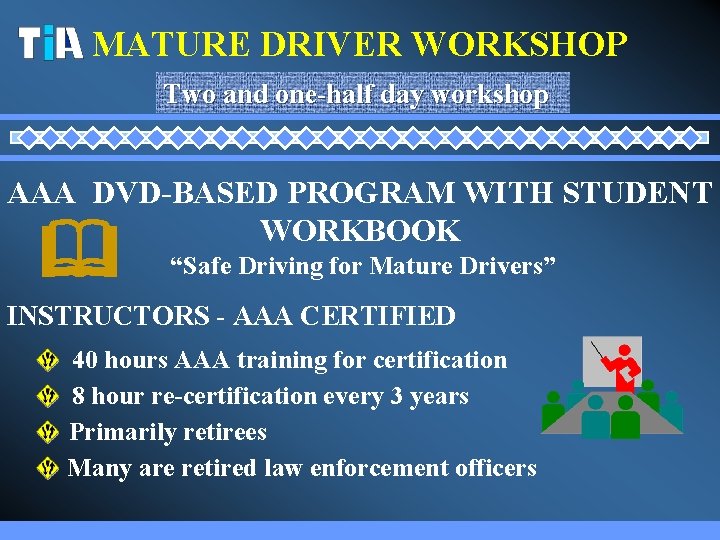 TiA MATURE DRIVER WORKSHOP

Two and one-half day workshop

AAA DVD-BASED PROGRAM WITH STUDENT WORKBOOK

"Safe Driving for Mature Drivers"

INSTRUCTORS - AAA CERTIFIED

40 hours AAA training for certification

8 hour re-certification every 3 years

Primarily retirees

Many are retired law enforcement officers